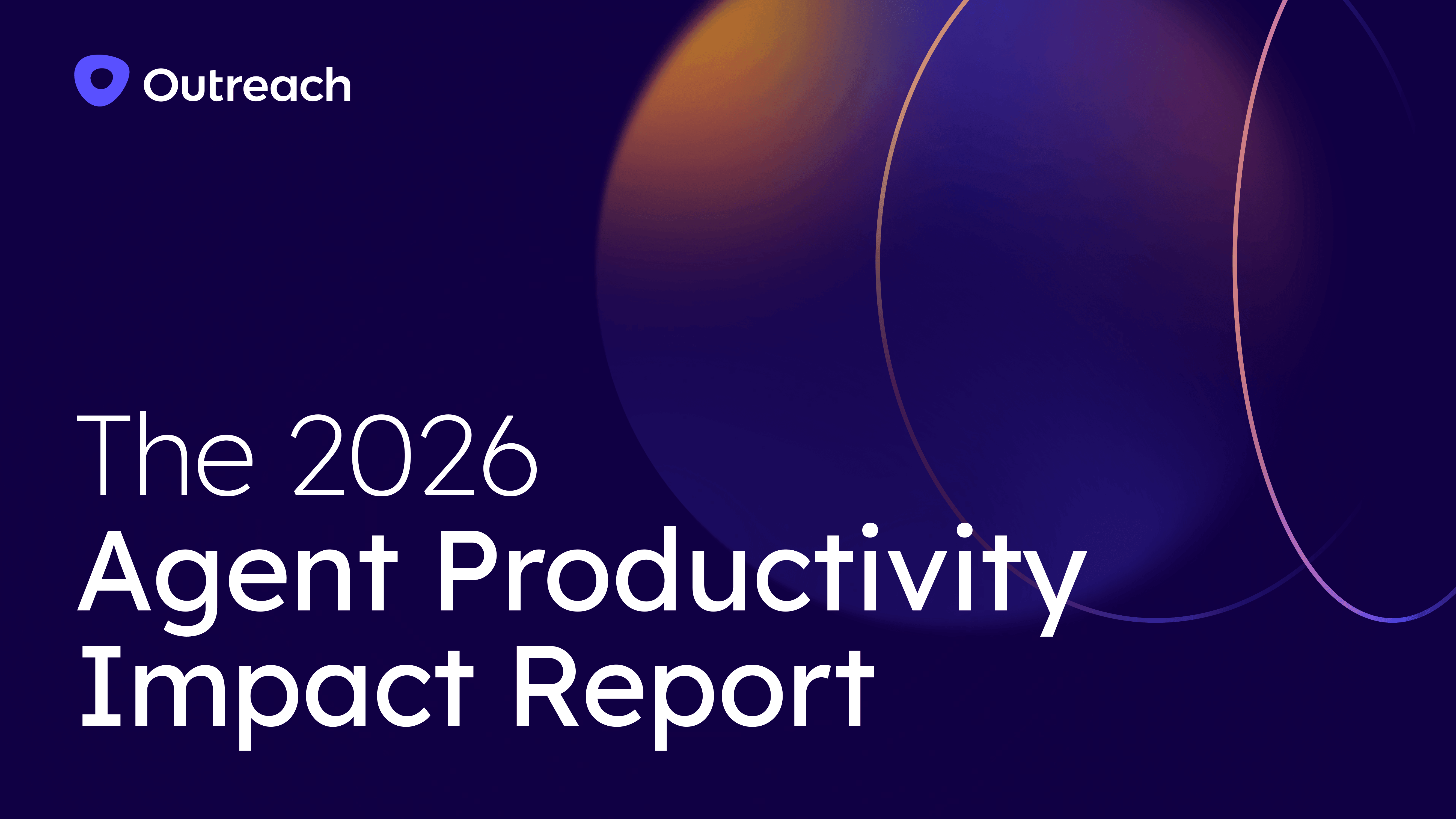 Outreach

The 2026
Agent Productivity
Impact Report